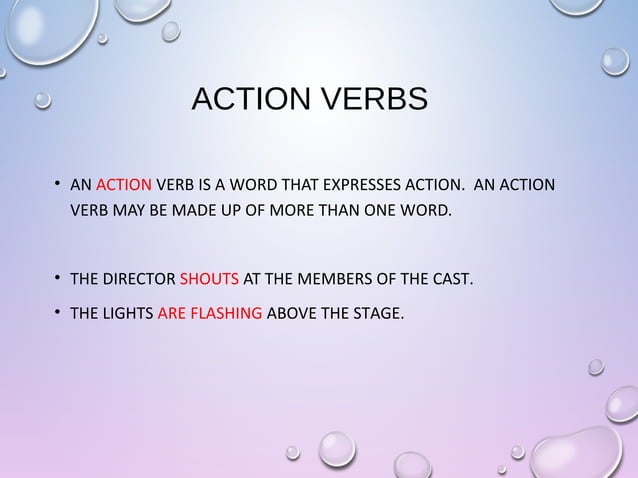 ACTION VERBS

• AN ACTION VERB IS A WORD THAT EXPRESSES ACTION. AN ACTION VERB MAY BE MADE UP OF MORE THAN ONE WORD.

• THE DIRECTOR SHOUTS AT THE MEMBERS OF THE CAST.

• THE LIGHTS ARE FLASHING ABOVE THE STAGE.